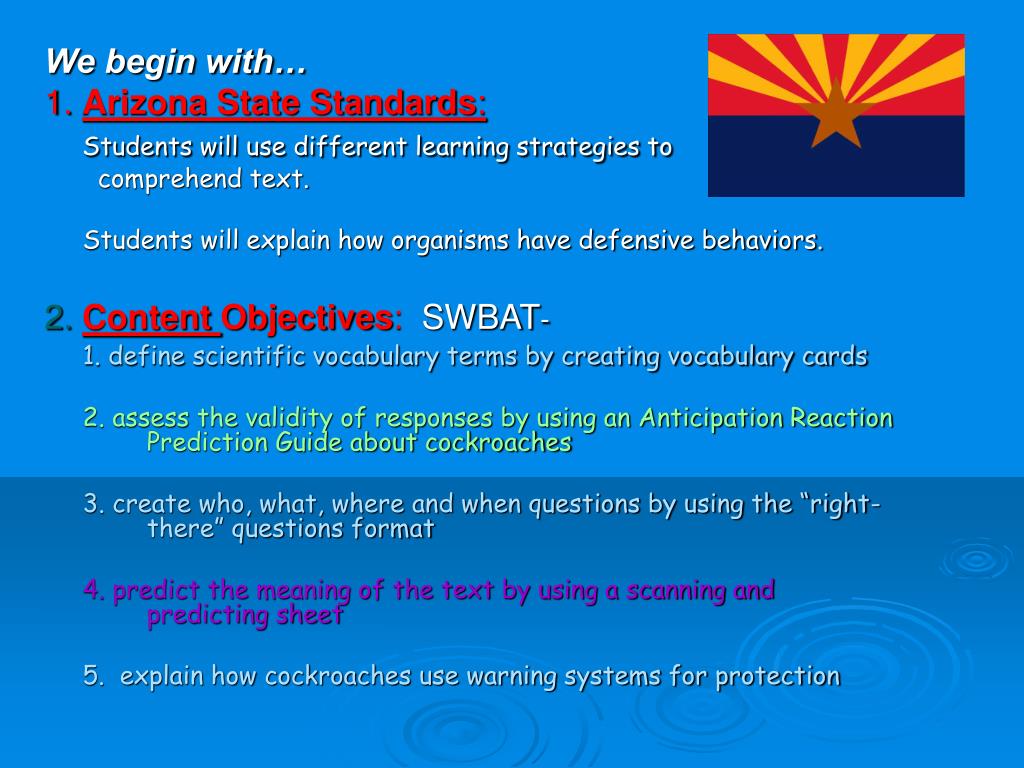 We begin with…
1. Arizona State Standards:
Students will use different learning strategies to comprehend text.

Students will explain how organisms have defensive behaviors.

2. Content Objectives: SWBAT-
1. define scientific vocabulary terms by creating vocabulary cards

2. assess the validity of responses by using an Anticipation Reaction Prediction Guide about cockroaches

3. create who, what, where and when questions by using the “right-there” questions format

4. predict the meaning of the text by using a scanning and predicting sheet

5. explain how cockroaches use warning systems for protection